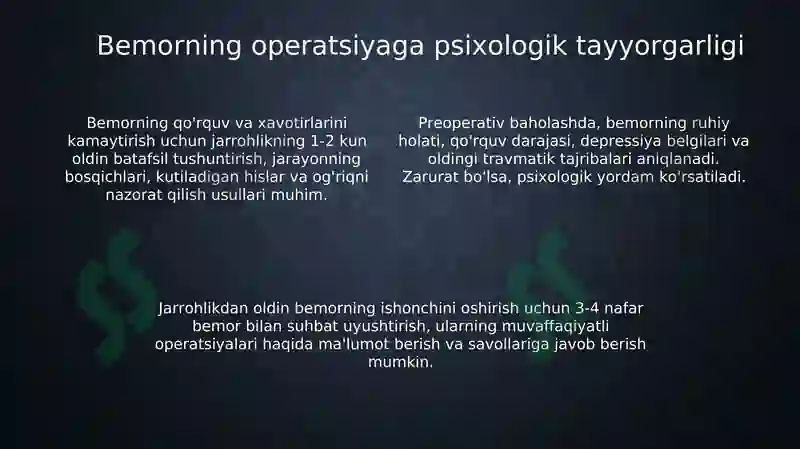 Bemorning operatsiyaga psixologik tayyorgarligi

Bemorning qo'rquv va xavotirlarini kamaytirish uchun jarrohlikning 1-2 kun oldin batafsil tushuntirish, jarayonning bosqichlari, kutiladigan hislar va og'riqni nazorat qilish usullari muhim.

Preoperativ baholashda, bemorning ruhiy holati, qo'rquv darajasi, depressiya belgilari va oldingi travmatik tajribalari aniqlanadi. Zarurat bo'lsa, psixologik yordam ko'rsatiladi.

Jarrohlikdan oldin bemorning ishonchini oshirish uchun 3-4 nafar bemor bilan suhbat uyushtirish, ularning muvaffaqiyatli operatsiyalari haqida ma'lumot berish va savollariga javob berish mumkin.